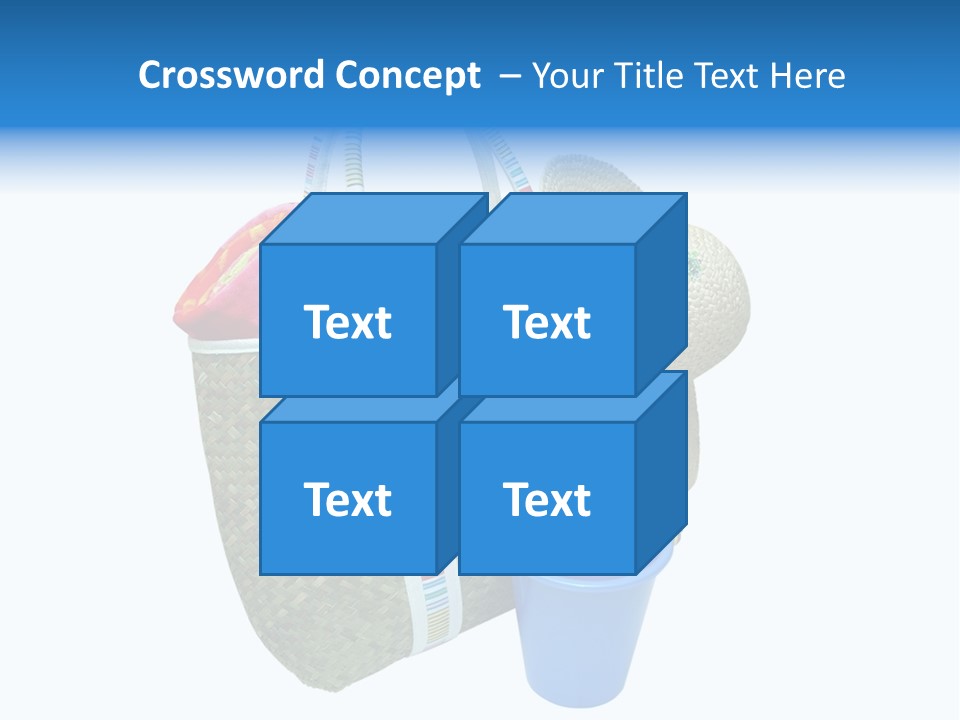 Crossword Concept – Your Title Text Here

Text

Text

Text

Text